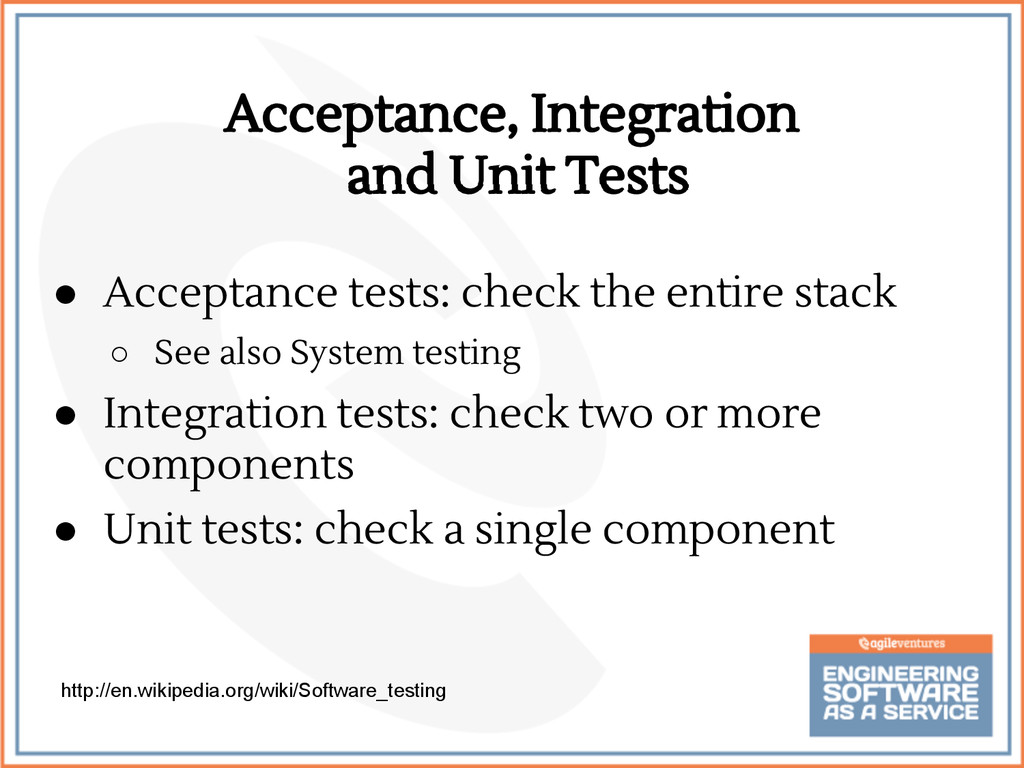 Acceptance, Integration and Unit Tests

● Acceptance tests: check the entire stack
○ See also System testing
● Integration tests: check two or more components
● Unit tests: check a single component

http://en.wikipedia.org/wiki/Software_testing

agileventures
ENGINEERING SOFTWARE AS A SERVICE